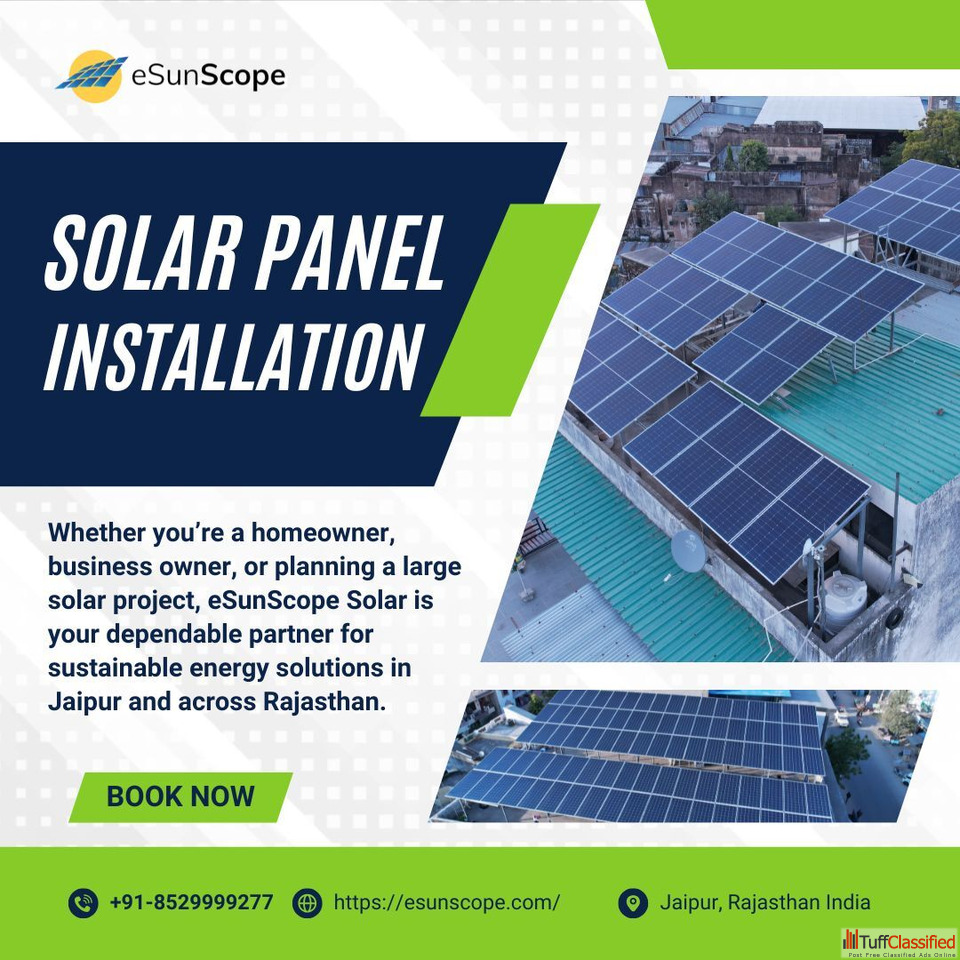 eSunScope

SOLAR PANEL INSTALLATION

Whether you're a homeowner, business owner, or planning a large solar project, eSunScope Solar is your dependable partner for sustainable energy solutions in Jaipur and across Rajasthan.

BOOK NOW

+91-8529999277 https://esunscope.com/ Jaipur, Rajasthan India

TuffClassified
Post Free Classified Ads Online